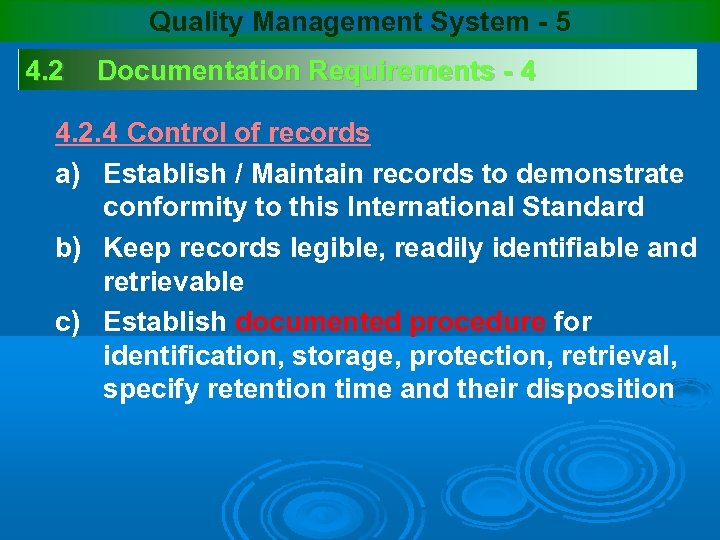 Quality Management System - 5

4.2 Documentation Requirements - 4

4.2.4 Control of records

a) Establish / Maintain records to demonstrate conformity to this International Standard

b) Keep records legible, readily identifiable and retrievable

c) Establish documented procedure for identification, storage, protection, retrieval, specify retention time and their disposition